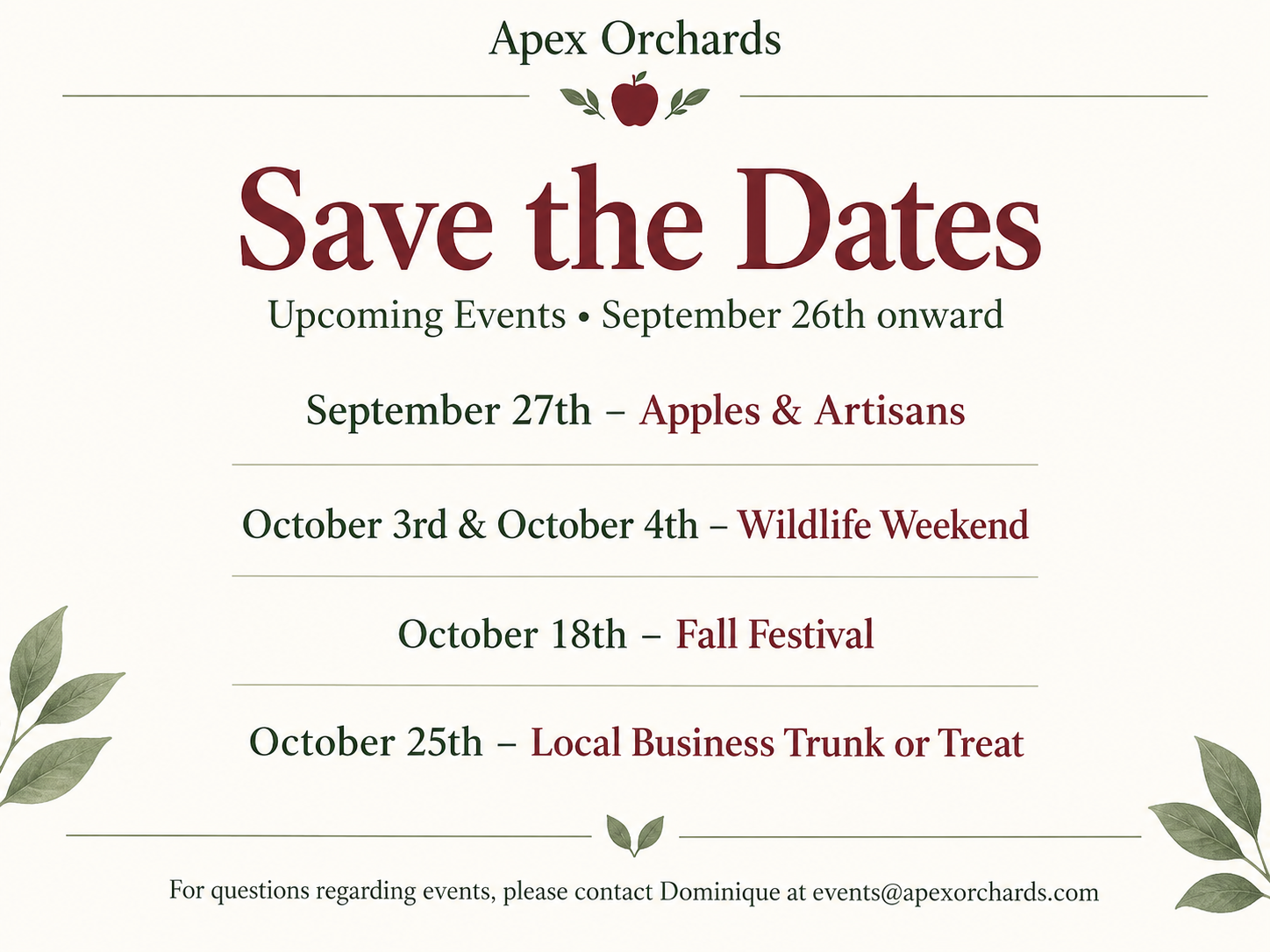 Apex Orchards

Save the Dates

Upcoming Events • September 26th onward

September 27th – Apples & Artisans

October 3rd & October 4th – Wildlife Weekend

October 18th – Fall Festival

October 25th – Local Business Trunk or Treat

For questions regarding events, please contact Dominique at events@apexorchards.com